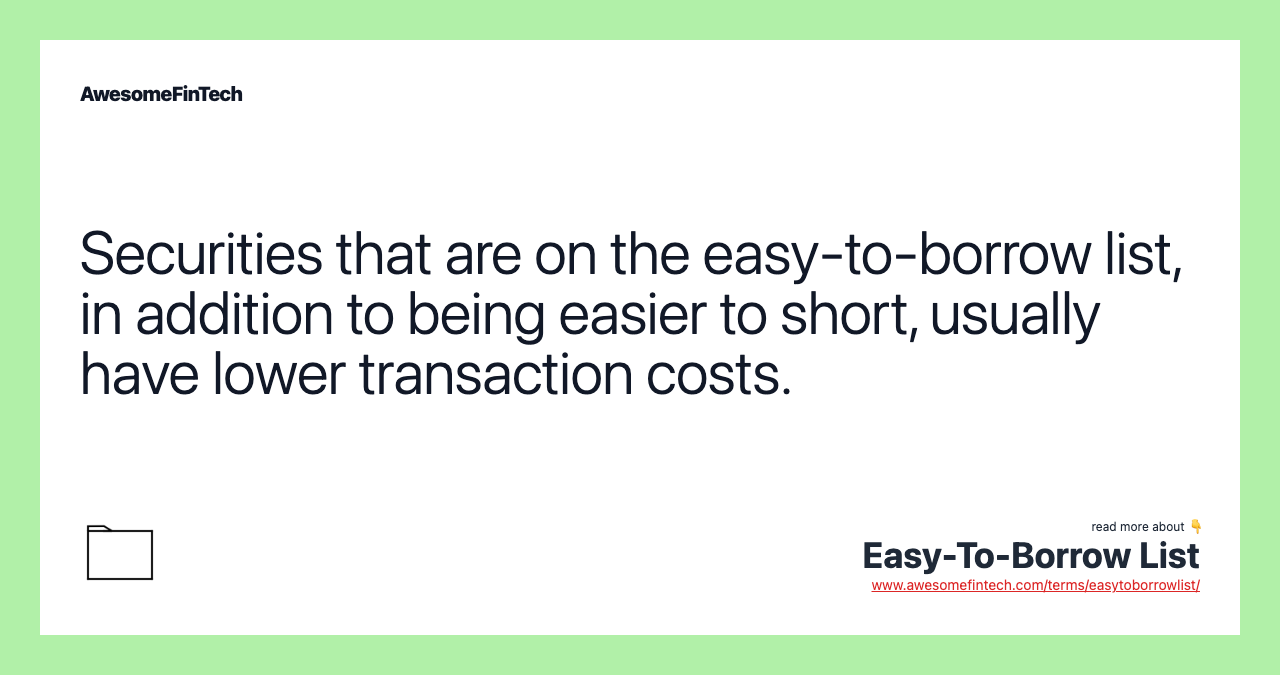 AwesomeFinTech

Securities that are on the easy-to-borrow list, in addition to being easier to short, usually have lower transaction costs.

read more about 👇
Easy-To-Borrow List
www.awesomefintech.com/terms/easytoborrowlist/